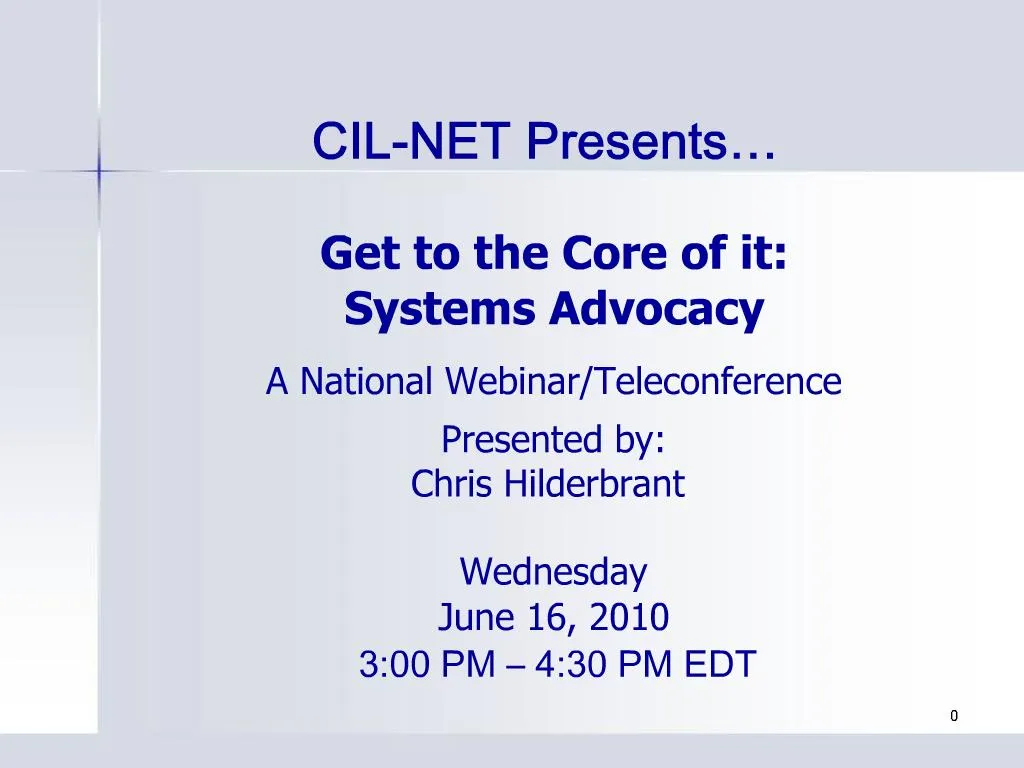 CIL-NET Presents…

Get to the Core of it:
Systems Advocacy

A National Webinar/Teleconference

Presented by:
Chris Hilderbrant

Wednesday
June 16, 2010
3:00 PM – 4:30 PM EDT

0